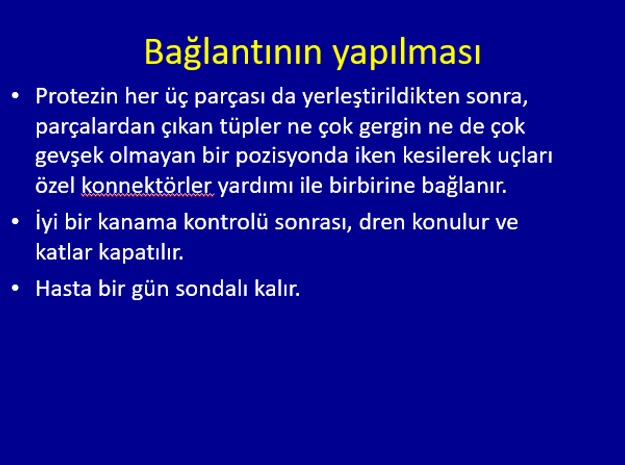 Bağlantının yapılması

• Protezin her üç parçası da yerleştirildikten sonra, parçalardan çıkan tüpler ne çok gergin ne de çok gevşek olmayan bir pozisyonda iken kesilerek uçları özel konnektörler yardımı ile birbirine bağlanır.

• İyi bir kanama kontrolü sonrası, dren konulur ve katlar kapatılır.

• Hasta bir gün sondalı kalır.